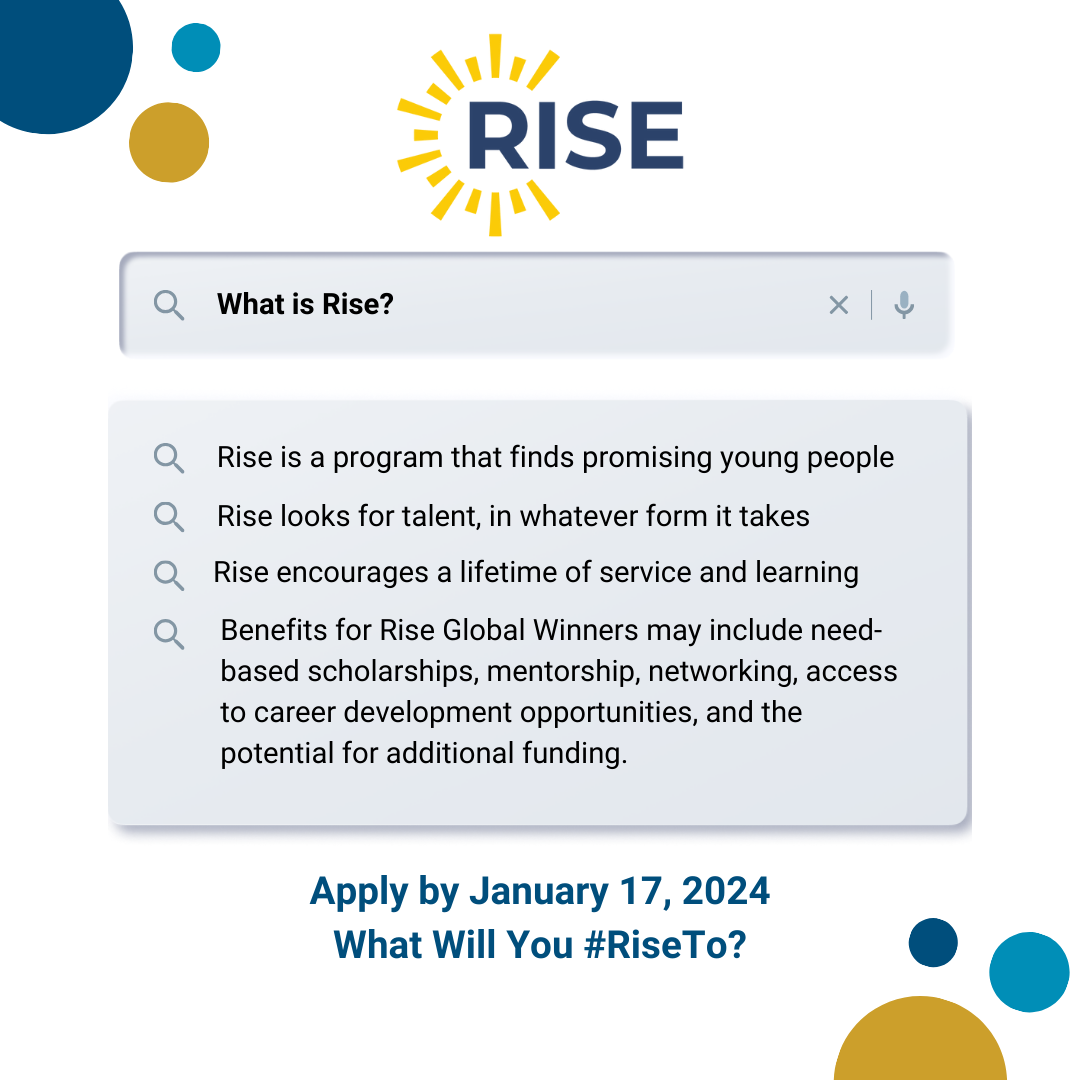 RISE

What is Rise?

Rise is a program that finds promising young people

Rise looks for talent, in whatever form it takes

Rise encourages a lifetime of service and learning

Benefits for Rise Global Winners may include need-based scholarships, mentorship, networking, access to career development opportunities, and the potential for additional funding.

Apply by January 17, 2024
What Will You #RiseTo?